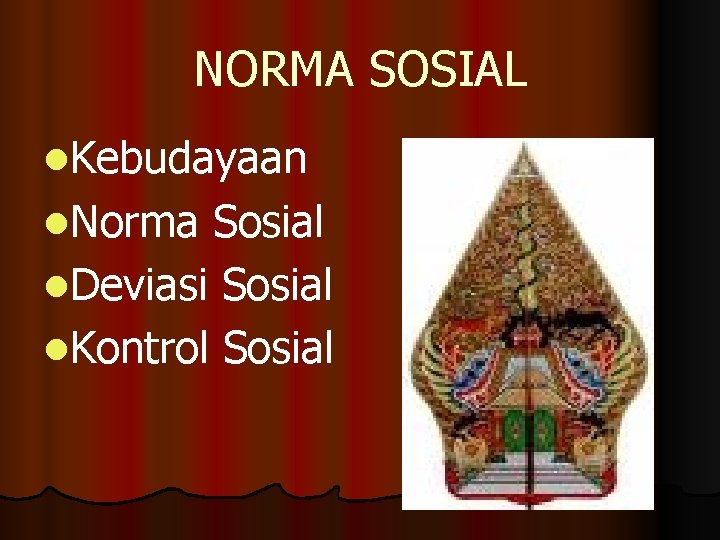 NORMA SOSIAL

- Kebudayaan
- Norma Sosial
- Deviasi Sosial
- Kontrol Sosial